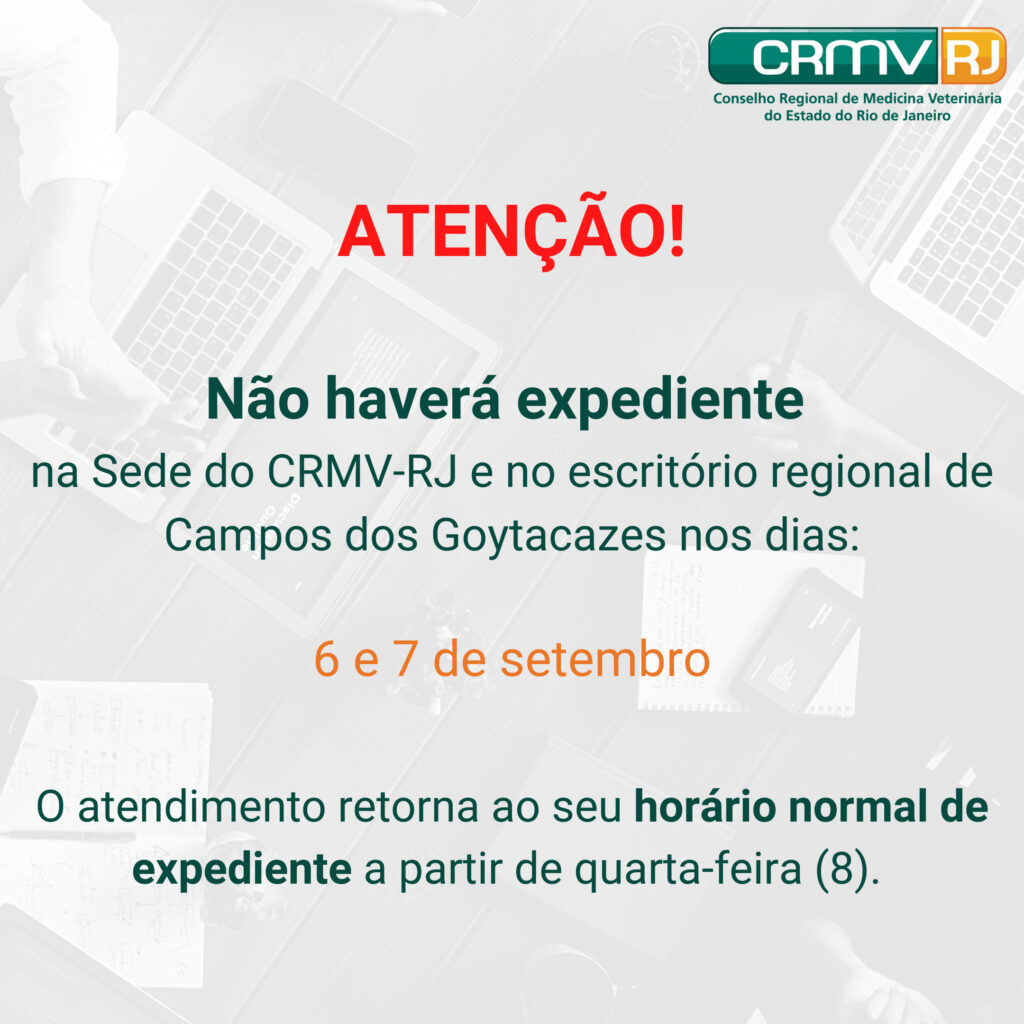 CRMV RJ
Conselho Regional de Medicina Veterinária do Estado do Rio de Janeiro

ATENÇÃO!

Não haverá expediente
na Sede do CRMV-RJ e no escritório regional de Campos dos Goytacazes nos dias:

6 e 7 de setembro

O atendimento retorna ao seu horário normal de expediente a partir de quarta-feira (8).